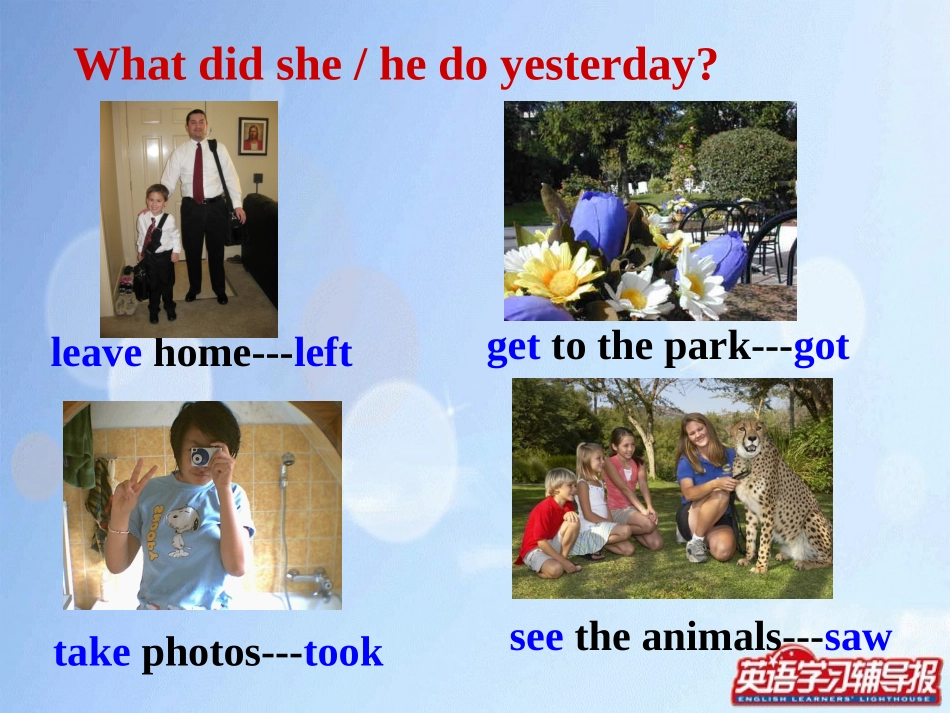 What did she / he do yesterday?

leave home---left

get to the park---got

take photos---took

see the animals---saw

英语学习辅导报
ENGLISH LEARNERS' LIGHTHOUSE